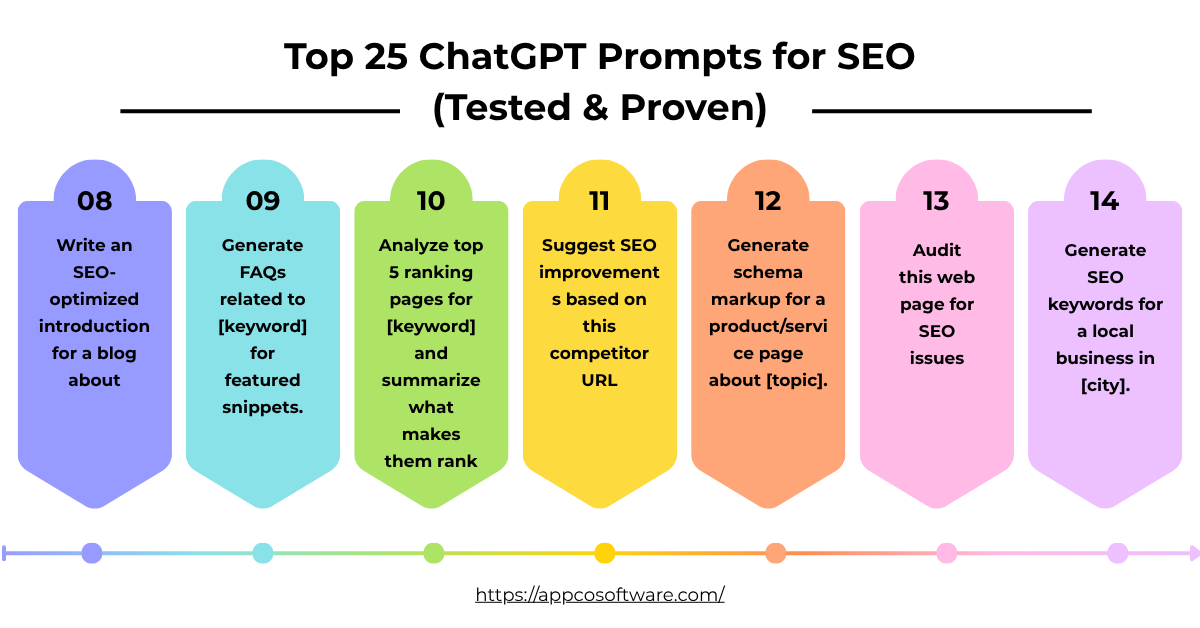 Top 25 ChatGPT Prompts for SEO
(Tested & Proven)

08
Write an SEO-optimized introduction for a blog about

09
Generate FAQs related to [keyword] for featured snippets.

10
Analyze top 5 ranking pages for [keyword] and summarize what makes them rank

11
Suggest SEO improvements based on this competitor URL

12
Generate schema markup for a product/service page about [topic].

13
Audit this web page for SEO issues

14
Generate SEO keywords for a local business in [city].

https://appcosoftware.com/